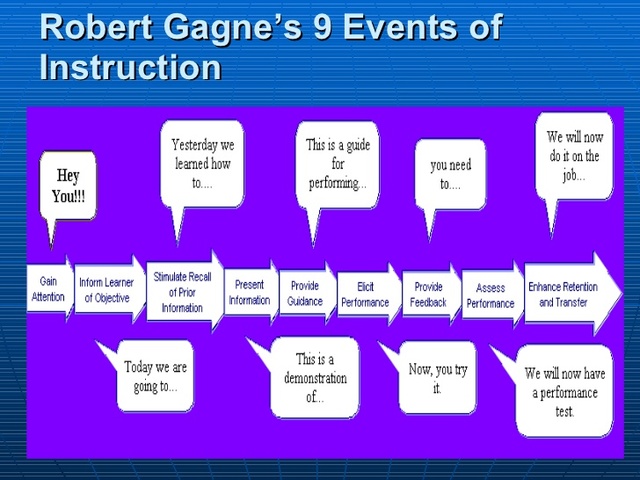 Robert Gagne's 9 Events of Instruction

Hey You!!!

Yesterday we learned how to....

This is a guide for performing...

you need to....

We will now do it on the job...

Gain Attention

Inform Learner of Objective

Stimulate Recall of Prior Information

Present Information

Provide Guidance

Elicit Performance

Provide Feedback

Assess Performance

Enhance Retention and Transfer

Today we are going to...

This is a demonstration of...

Now, you try it.

We will now have a performance test.